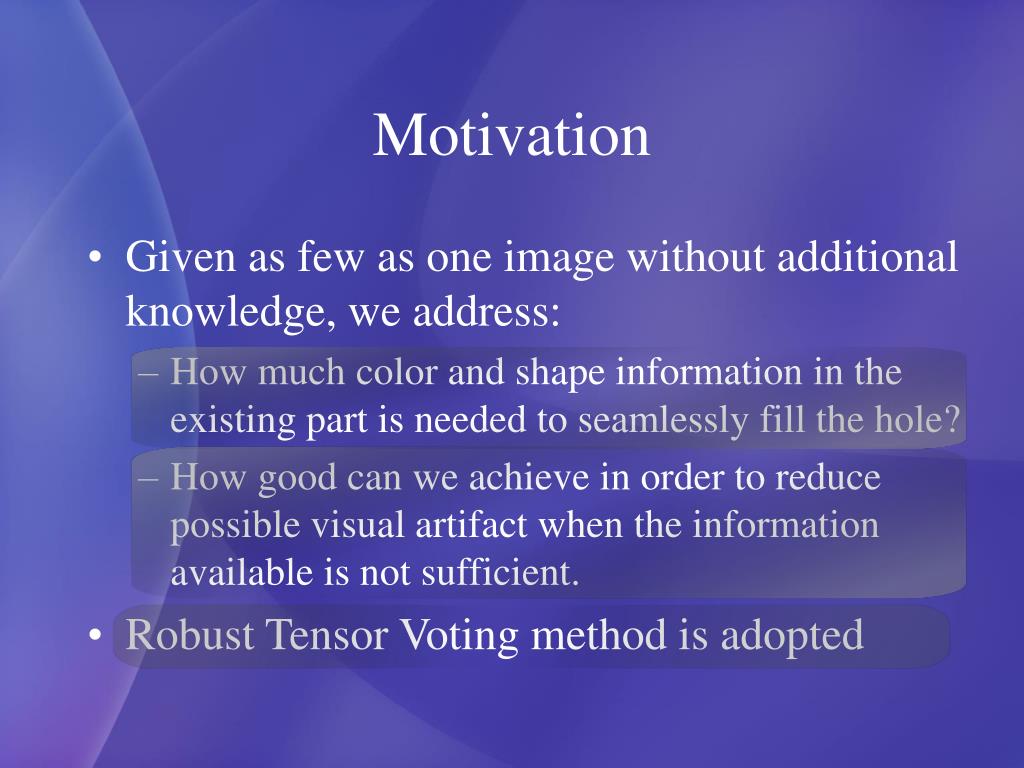 Motivation

• Given as few as one image without additional knowledge, we address:

– How much color and shape information in the existing part is needed to seamlessly fill the hole?

– How good can we achieve in order to reduce possible visual artifact when the information available is not sufficient.

• Robust Tensor Voting method is adopted